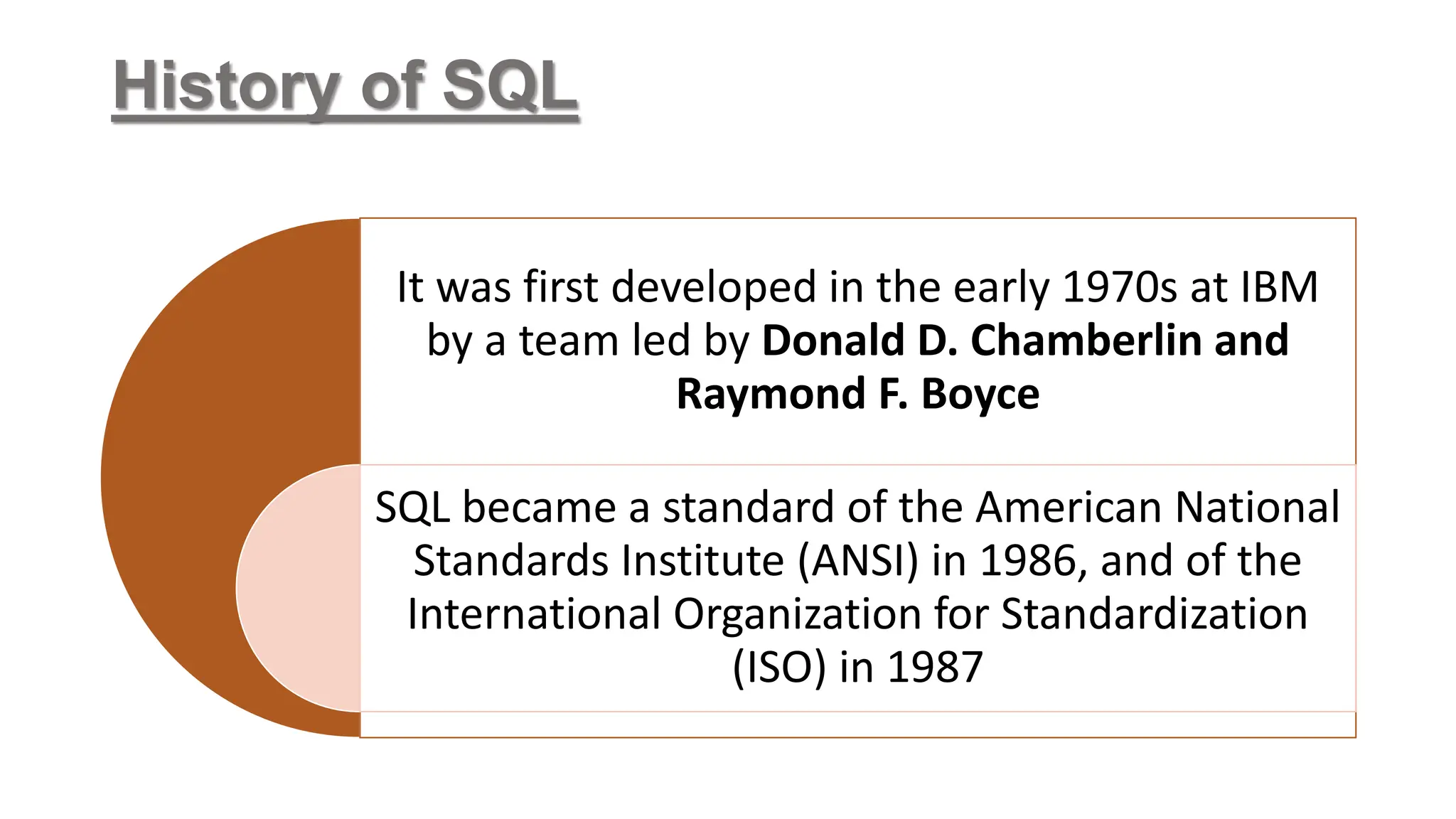 History of SQL

It was first developed in the early 1970s at IBM by a team led by Donald D. Chamberlin and Raymond F. Boyce

SQL became a standard of the American National Standards Institute (ANSI) in 1986, and of the International Organization for Standardization (ISO) in 1987